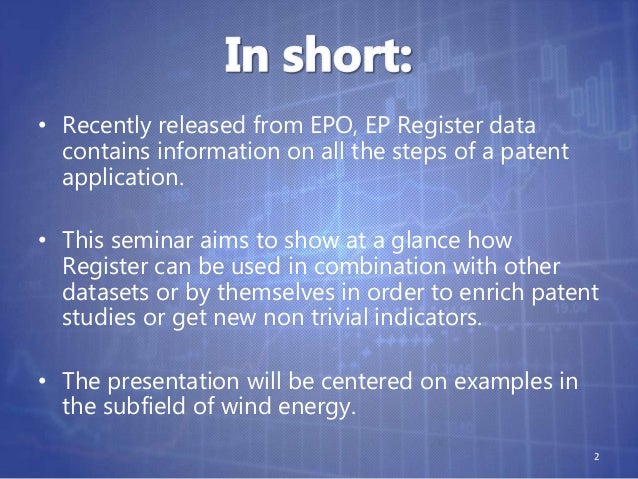 In short:

• Recently released from EPO, EP Register data contains information on all the steps of a patent application.

• This seminar aims to show at a glance how Register can be used in combination with other datasets or by themselves in order to enrich patent studies or get new non trivial indicators.

• The presentation will be centered on examples in the subfield of wind energy.

2